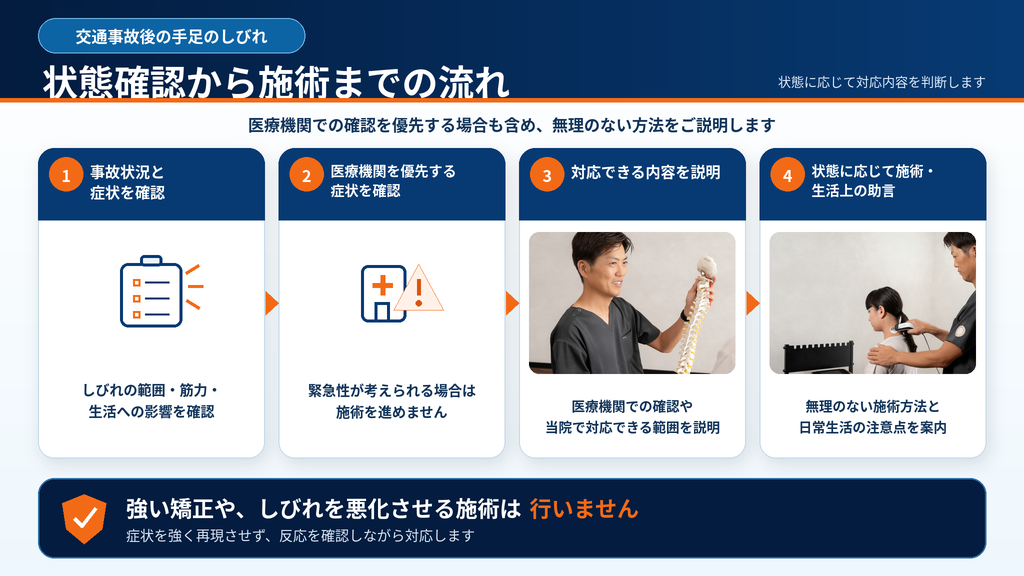 交通事故後の手足のしびれ

状態確認から施術までの流れ

状態に応じて対応内容を判断します

医療機関での確認を優先する場合も含め、無理のない方法をご説明します

1 事故状況と症状を確認

しびれの範囲・筋力・生活への影響を確認

2 医療機関を優先する症状を確認

緊急性が考えられる場合は施術を進めません

3 対応できる内容を説明

医療機関での確認や当院で対応できる範囲を説明

4 状態に応じて施術・生活上の助言

無理のない施術方法と日常生活の注意点を案内

強い矯正や、しびれを悪化させる施術は 行いません

症状を強く再現させず、反応を確認しながら対応します